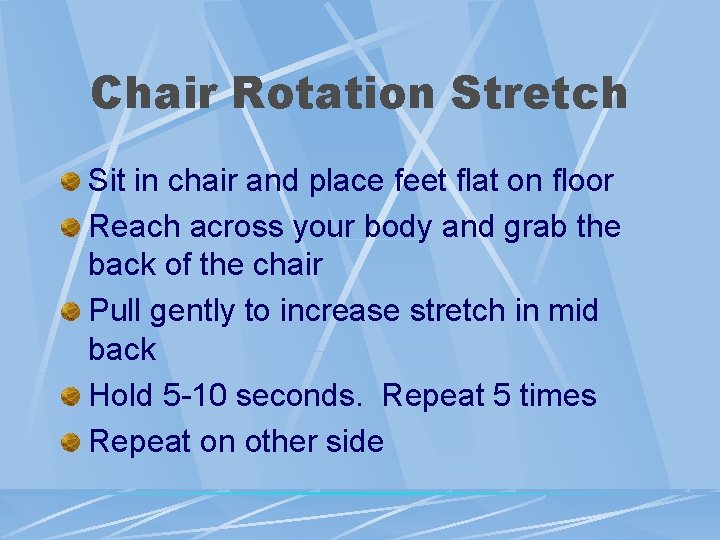 Chair Rotation Stretch

• Sit in chair and place feet flat on floor
• Reach across your body and grab the back of the chair
• Pull gently to increase stretch in mid back
• Hold 5-10 seconds.  Repeat 5 times
• Repeat on other side